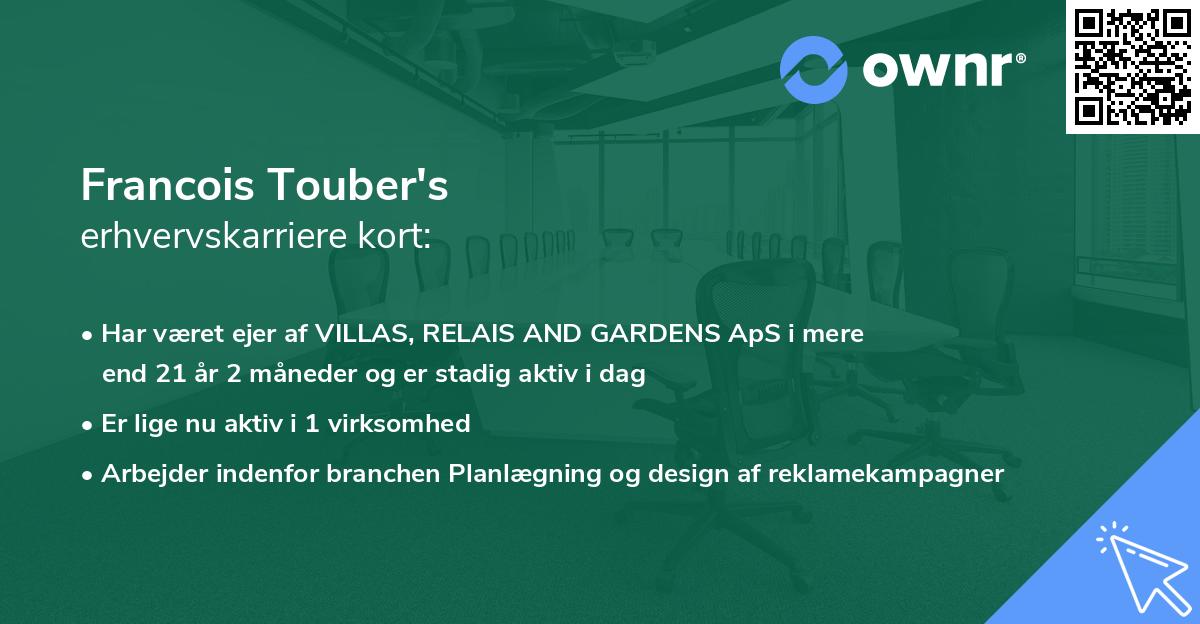 ownr®

Francois Touber's
erhvervskarriere kort:

• Har været ejer af VILLAS, RELAIS AND GARDENS ApS i mere end 21 år 2 måneder og er stadig aktiv i dag

• Er lige nu aktiv i 1 virksomhed

• Arbejder indenfor branchen Planlægning og design af reklamekampagner